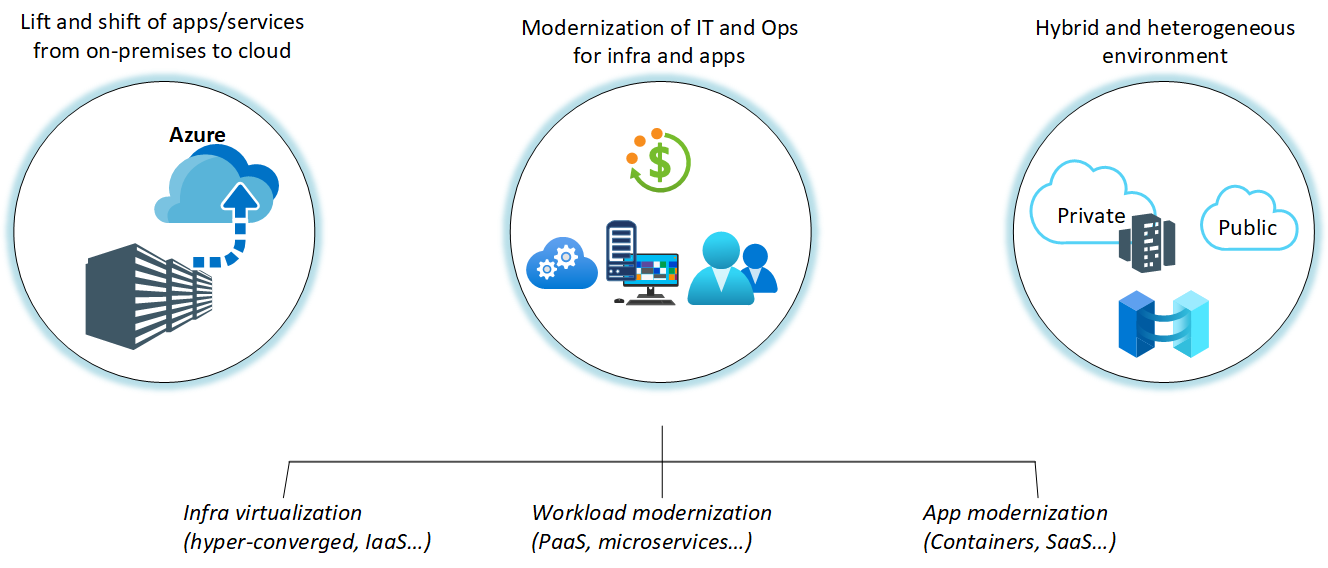 Lift and shift of apps/services from on-premises to cloud

Azure

Modernization of IT and Ops for infra and apps

Hybrid and heterogeneous environment

Private

Public

Infra virtualization (hyper-converged, IaaS...)

Workload modernization (PaaS, microservices...)

App modernization (Containers, SaaS...)